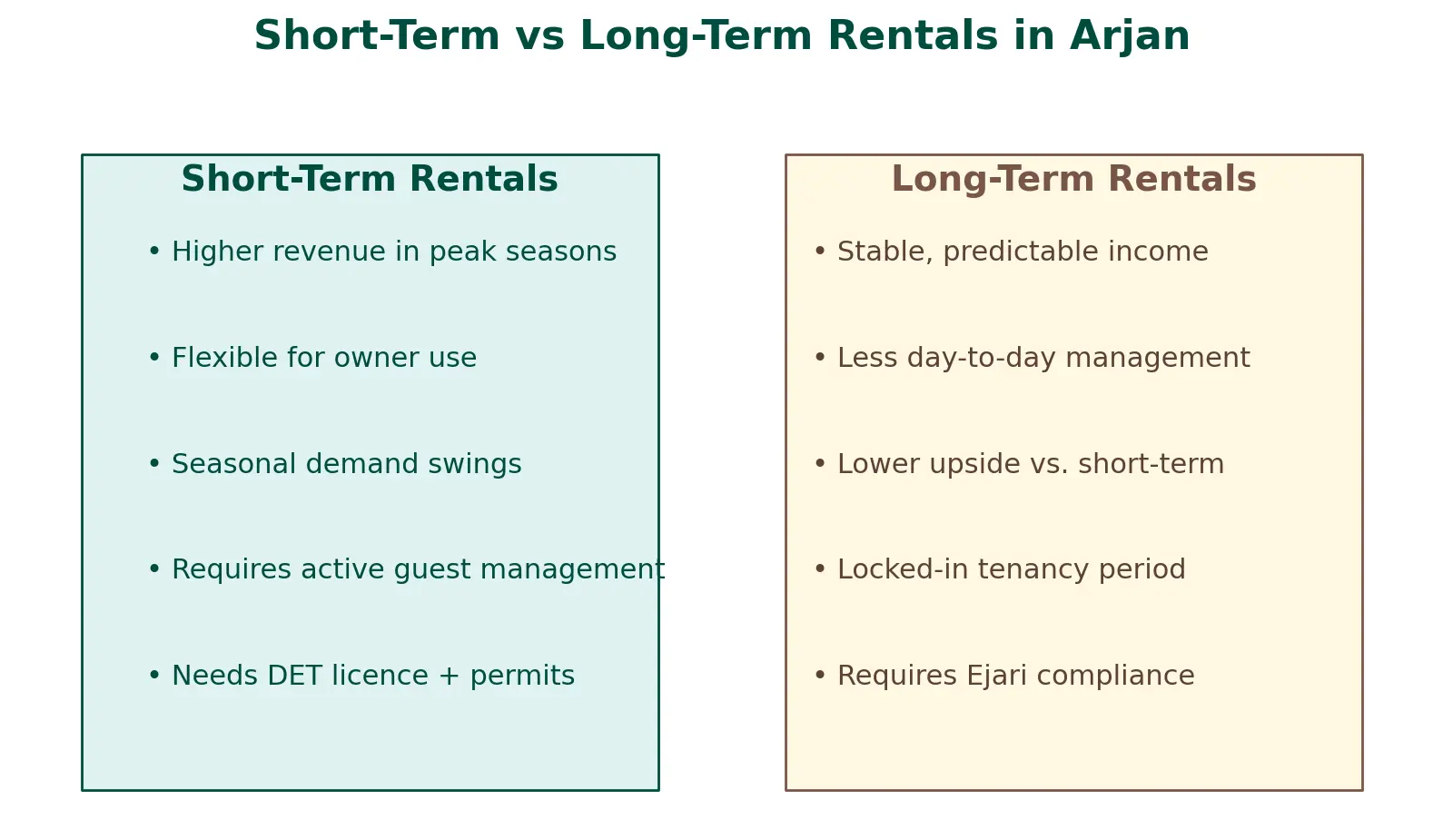 Short-Term vs Long-Term Rentals in Arjan

Short-Term Rentals

• Higher revenue in peak seasons

• Flexible for owner use

• Seasonal demand swings

• Requires active guest management

• Needs DET licence + permits

Long-Term Rentals

• Stable, predictable income

• Less day-to-day management

• Lower upside vs. short-term

• Locked-in tenancy period

• Requires Ejari compliance